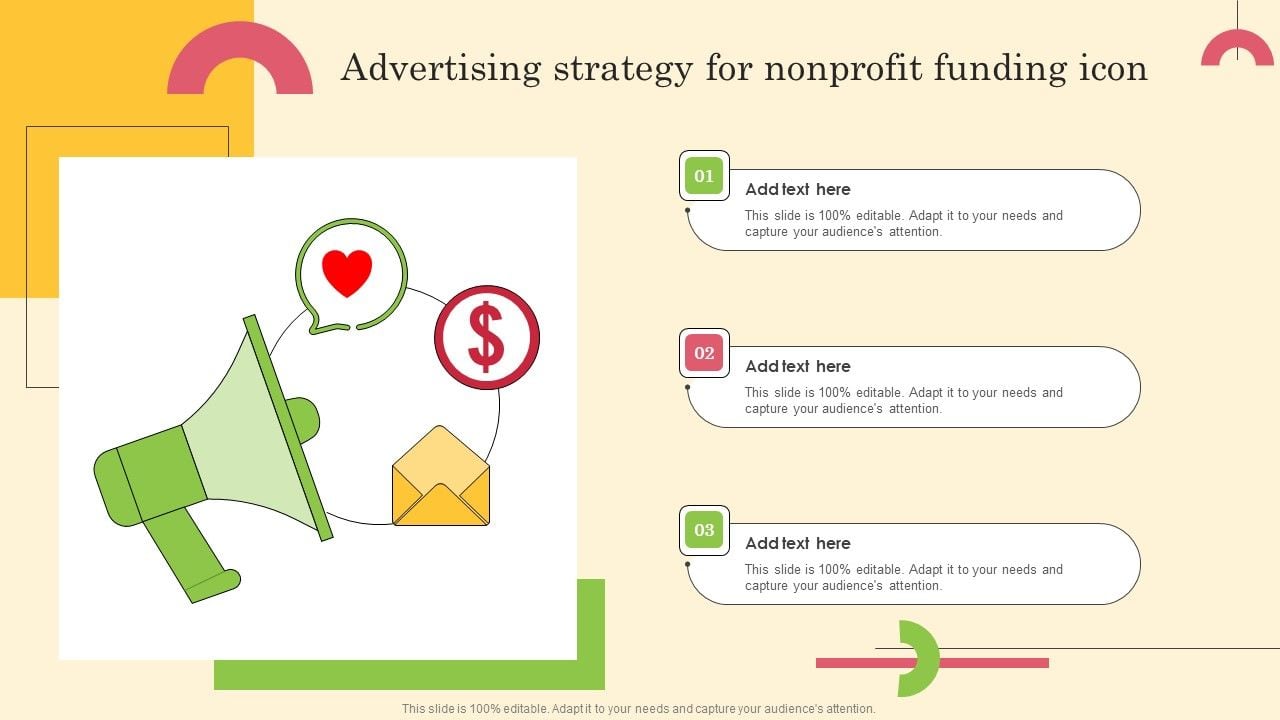 Advertising strategy for nonprofit funding icon

$

01

Add text here

This slide is 100% editable. Adapt it to your needs and capture your audience's attention.

02

Add text here

This slide is 100% editable. Adapt it to your needs and capture your audience's attention.

03

Add text here

This slide is 100% editable. Adapt it to your needs and capture your audience's attention.

This slide is 100% editable. Adapt it to your needs and capture your audience's attention.